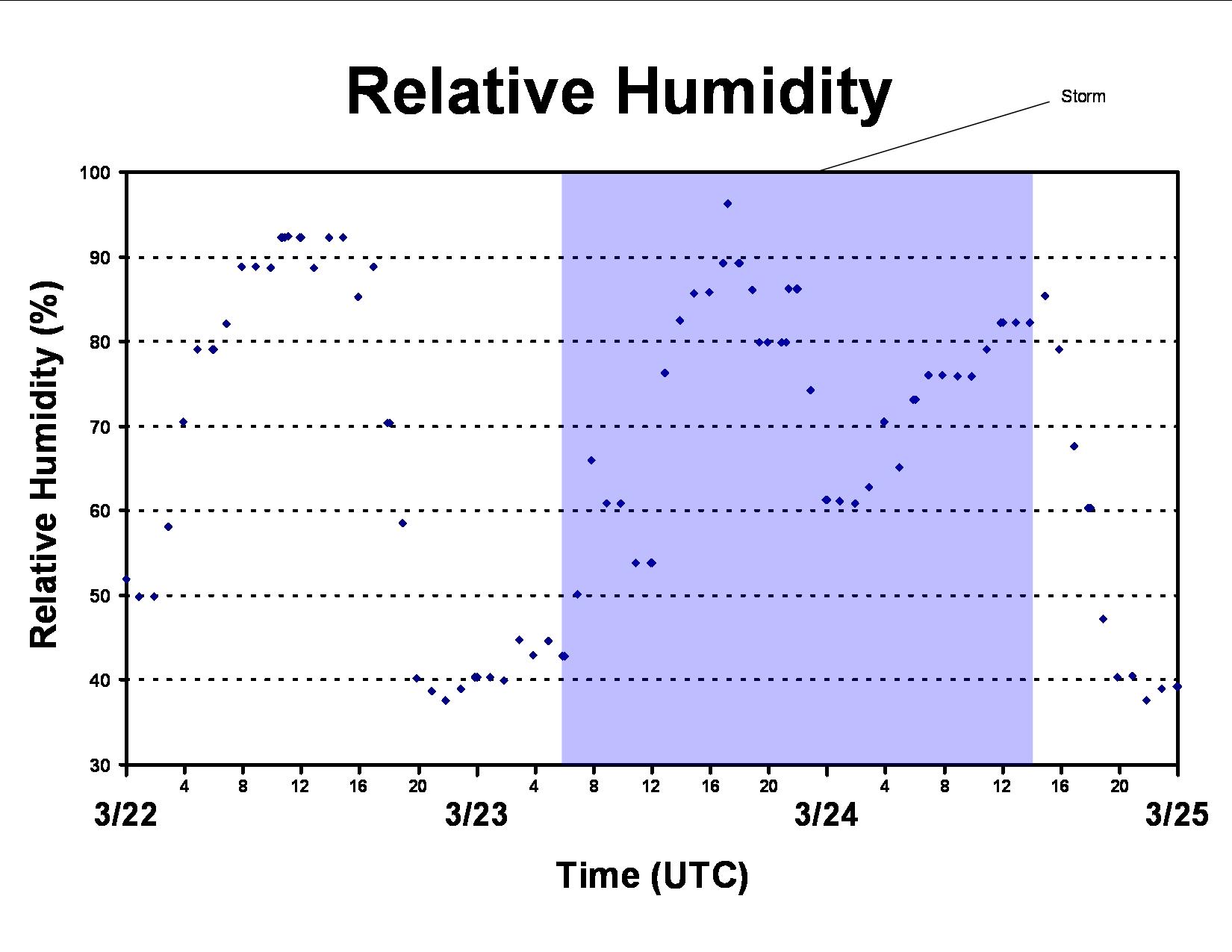 Relative Humidity

Storm

Relative Humidity (%)

100
90
80
70
60
50
40
30

4 8 12 16 20 4 8 12 16 20 4 8 12 16 20

3/22
3/23
3/24
3/25

Time (UTC)